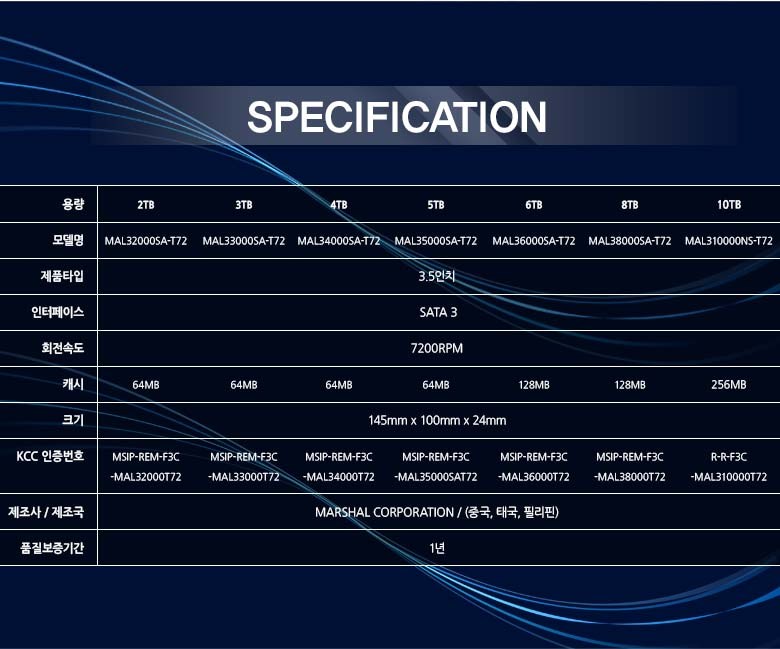 SPECIFICATION

| 용량 | 2TB | 3TB | 4TB | 5TB | 6TB | 8TB | 10TB |
|---|---|---|---|---|---|---|---|
| 모델명 | MAL32000SA-T72 | MAL33000SA-T72 | MAL34000SA-T72 | MAL35000SA-T72 | MAL36000SA-T72 | MAL38000SA-T72 | MAL310000NS-T72 |
| 제품타입 | 3.5인치 | | | | | | |
| 인터페이스 | SATA 3 | | | | | | |
| 회전속도 | 7200RPM | | | | | | |
| 캐시 | 64MB | 64MB | 64MB | 64MB | 128MB | 128MB | 256MB |
| 크기 | 145mm x 100mm x 24mm | | | | | | |
| KCC 인증번호 | MSIP-REM-F3C -MAL32000T72 | MSIP-REM-F3C -MAL33000T72 | MSIP-REM-F3C -MAL34000T72 | MSIP-REM-F3C -MAL35000SAT72 | MSIP-REM-F3C -MAL36000T72 | MSIP-REM-F3C -MAL38000T72 | R-R-F3C -MAL310000T72 |
| 제조사 / 제조국 | MARSHAL CORPORATION / (중국, 태국, 필리핀) | | | | | | |
| 품질보증기간 | 1년 | | | | | | |